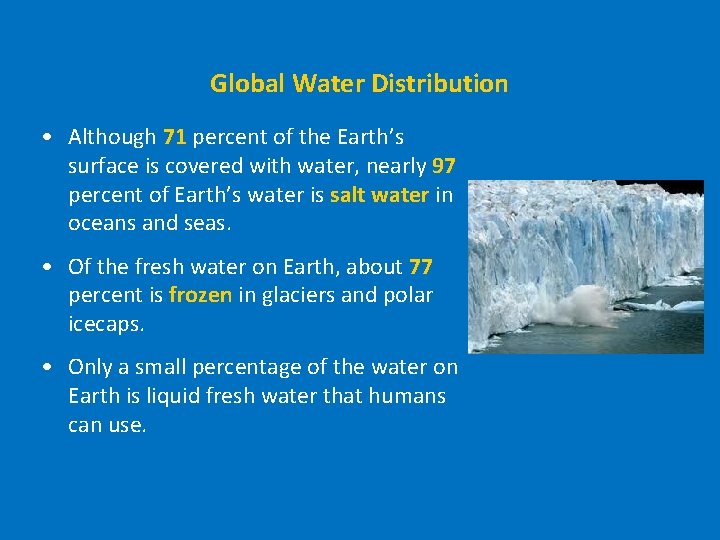 Global Water Distribution

• Although 71 percent of the Earth's surface is covered with water, nearly 97 percent of Earth's water is salt water in oceans and seas.

• Of the fresh water on Earth, about 77 percent is frozen in glaciers and polar icecaps.

• Only a small percentage of the water on Earth is liquid fresh water that humans can use.